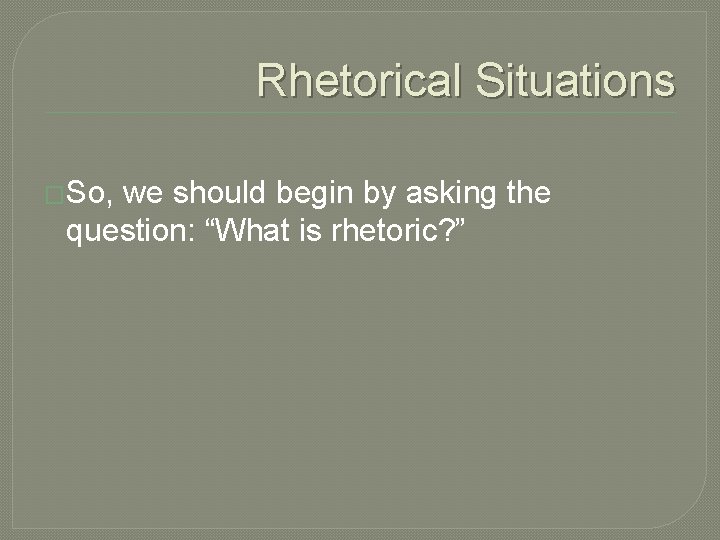 Rhetorical Situations

So, we should begin by asking the question: “What is rhetoric?”